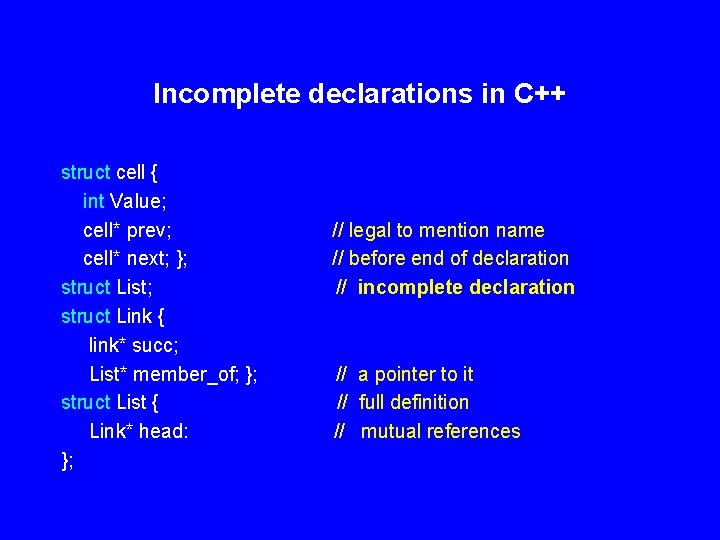 Incomplete declarations in C++

struct cell {
int Value;
cell* prev; // legal to mention name
cell* next; }; // before end of declaration
struct List; // incomplete declaration
struct Link {
link* succ;
List* member_of; }; // a pointer to it
struct List { // full definition
Link* head: // mutual references
};